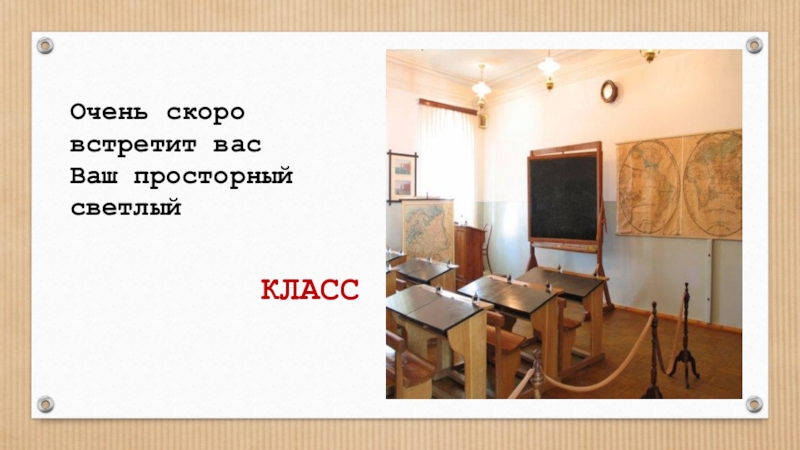 Очень скоро
встретит вас
Ваш просторный
светлый

КЛАСС